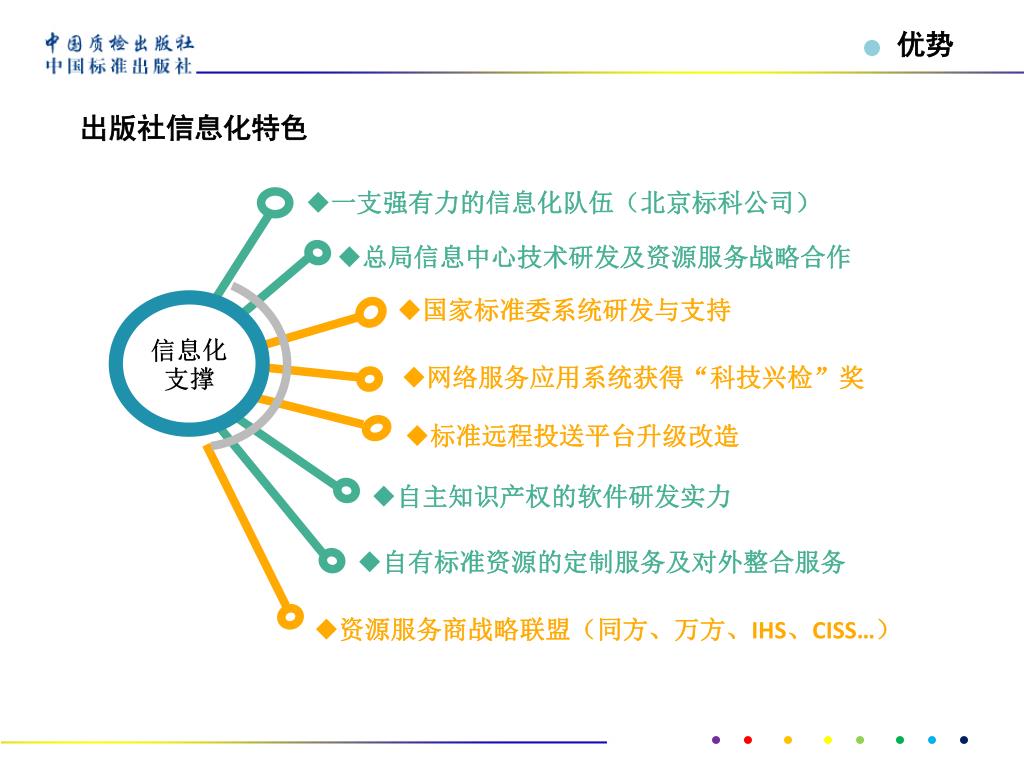 中国质检出版社
中国标准出版社

优势

出版社信息化特色

信息化支撑

◆一支强有力的信息化队伍（北京标科公司）

◆总局信息中心技术研发及资源服务战略合作

◆国家标准委系统研发与支持

◆网络服务应用系统获得“科技兴检”奖

◆标准远程投送平台升级改造

◆自主知识产权的软件研发实力

◆自有标准资源的定制服务及对外整合服务

◆资源服务商战略联盟（同方、万方、IHS、CISS…）